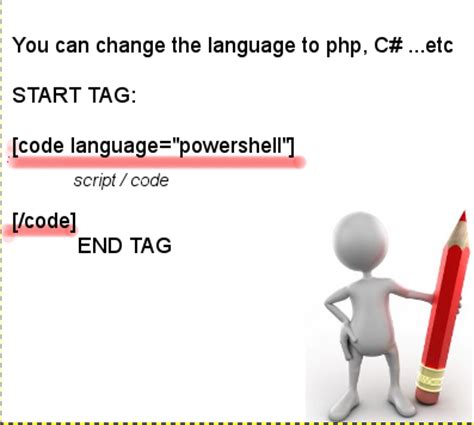 You can change the language to php, C# ...etc

START TAG:

[code language="powershell"]

script / code

[/code]

END TAG